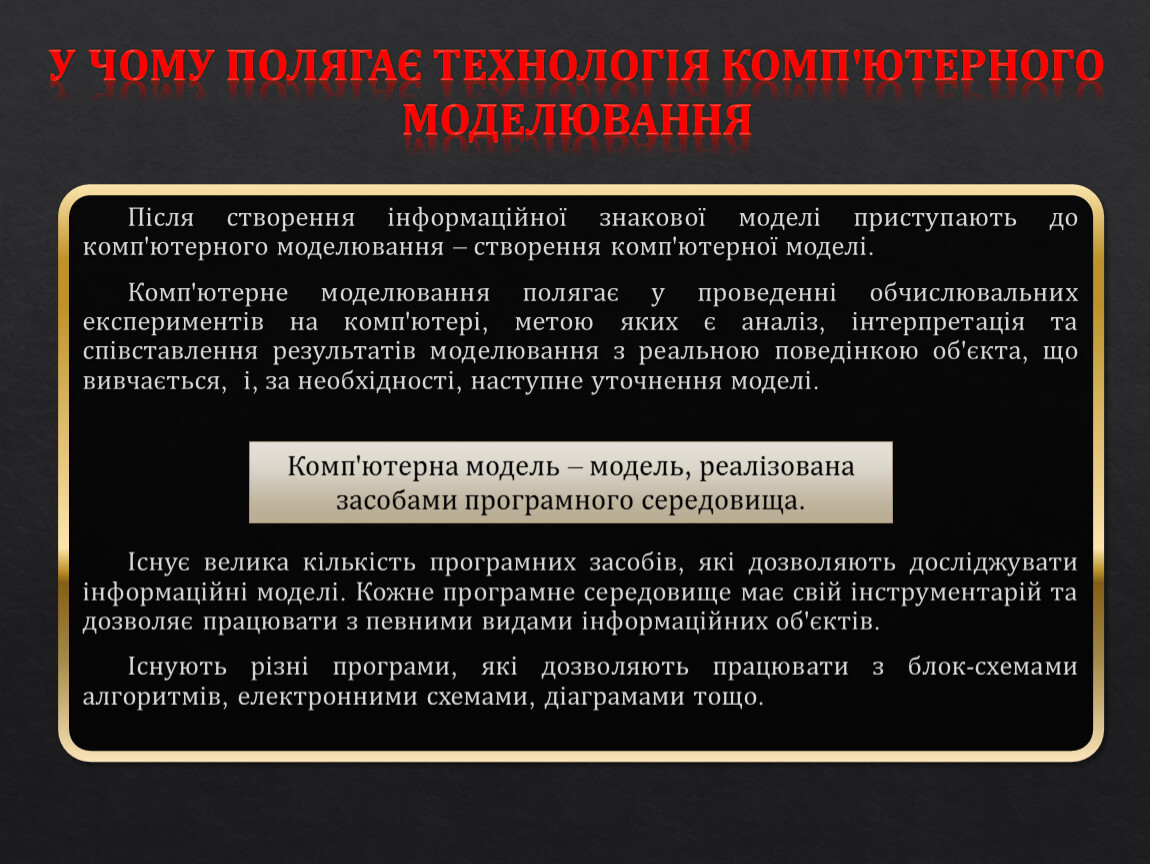 У ЧОМУ ПОЛЯГАЄ ТЕХНОЛОГІЯ КОМП'ЮТЕРНОГО МОДЕЛЮВАННЯ

Після створення інформаційної знакової моделі приступають до комп'ютерного моделювання – створення комп'ютерної моделі.

Комп'ютерне моделювання полягає у проведенні обчислювальних експериментів на комп'ютері, метою яких є аналіз, інтерпретація та співставлення результатів моделювання з реальною поведінкою об'єкта, що вивчається, і, за необхідності, наступне уточнення моделі.

Комп'ютерна модель – модель, реалізована засобами програмного середовища.

Існує велика кількість програмних засобів, які дозволяють досліджувати інформаційні моделі. Кожне програмне середовище має свій інструментарій та дозволяє працювати з певними видами інформаційних об'єктів.

Існують різні програми, які дозволяють працювати з блок-схемами алгоритмів, електронними схемами, діаграмами тощо.